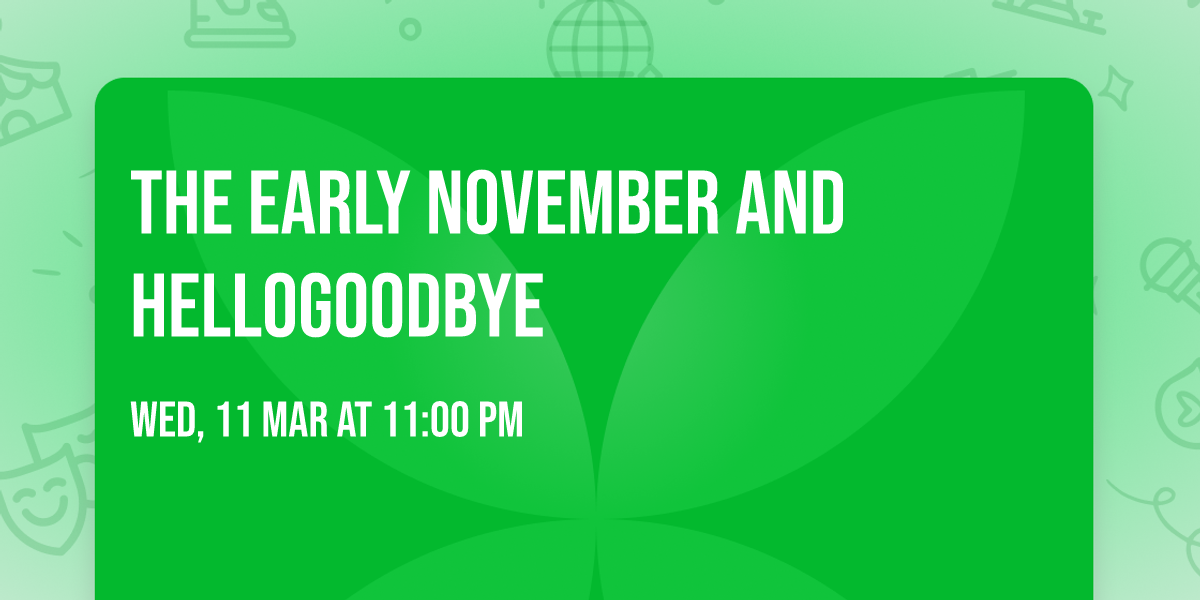 THE EARLY NOVEMBER AND HELLOGOODBYE

WED, 11 MAR AT 11:00 PM